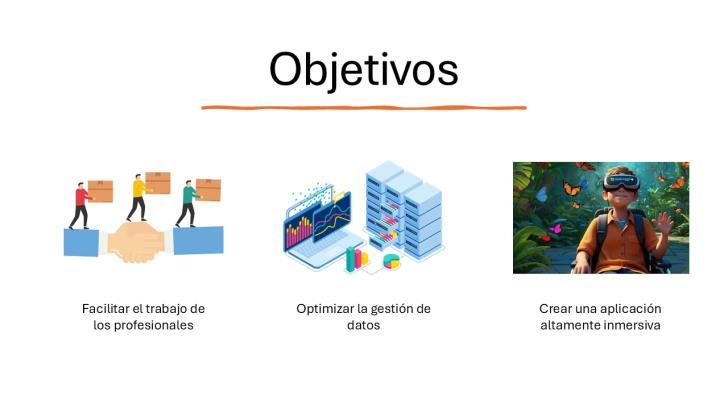 Objetivos

Facilitar el trabajo de los profesionales

Optimizar la gestión de datos

Crear una aplicación altamente inmersiva